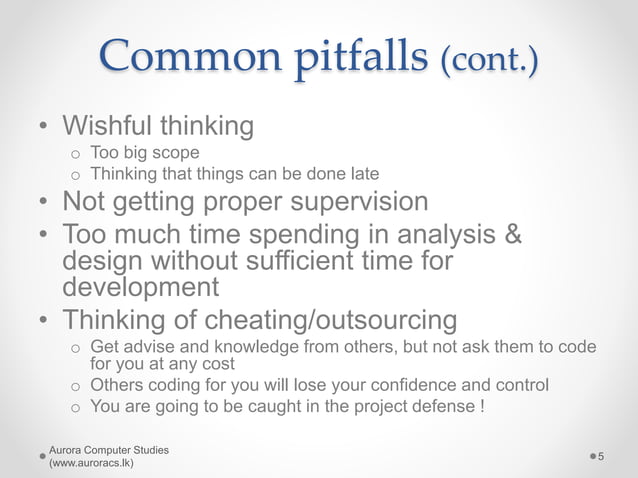 Common pitfalls (cont.)

• Wishful thinking
  o Too big scope
  o Thinking that things can be done late
• Not getting proper supervision
• Too much time spending in analysis & design without sufficient time for development
• Thinking of cheating/outsourcing
  o Get advise and knowledge from others, but not ask them to code for you at any cost
  o Others coding for you will lose your confidence and control
  o You are going to be caught in the project defense !

Aurora Computer Studies (www.auroracs.lk)

5